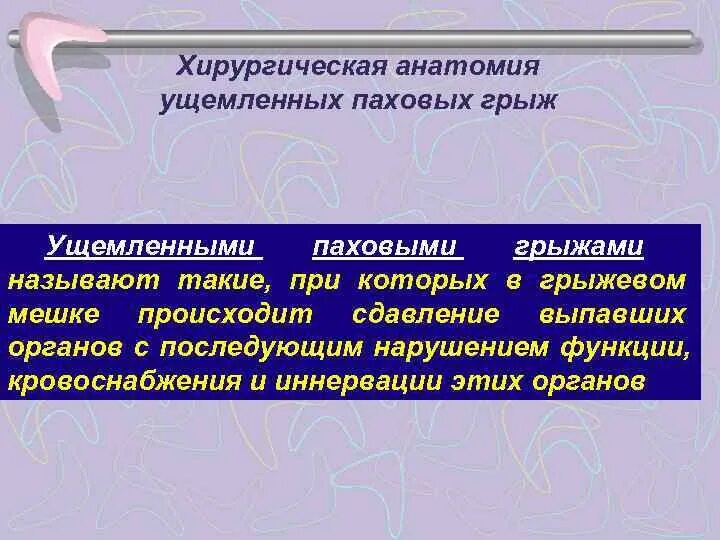 Хирургическая анатомия ущемленных паховых грыж

Ущемленными паховыми грыжами называют такие, при которых в грыжевом мешке происходит сдавление выпавших органов с последующим нарушением функции, кровоснабжения и иннервации этих органов